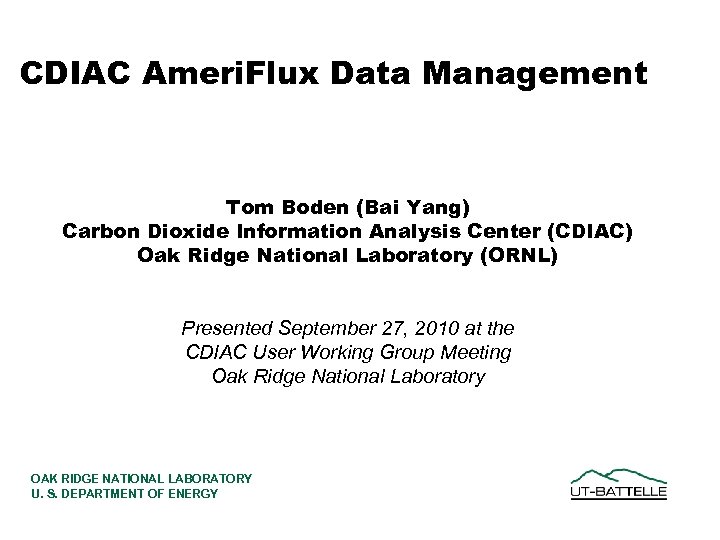 CDIAC AmeriFlux Data Management

Tom Boden (Bai Yang)
Carbon Dioxide Information Analysis Center (CDIAC)
Oak Ridge National Laboratory (ORNL)

Presented September 27, 2010 at the
CDIAC User Working Group Meeting
Oak Ridge National Laboratory

OAK RIDGE NATIONAL LABORATORY
U. S. DEPARTMENT OF ENERGY

UT-BATTELLE